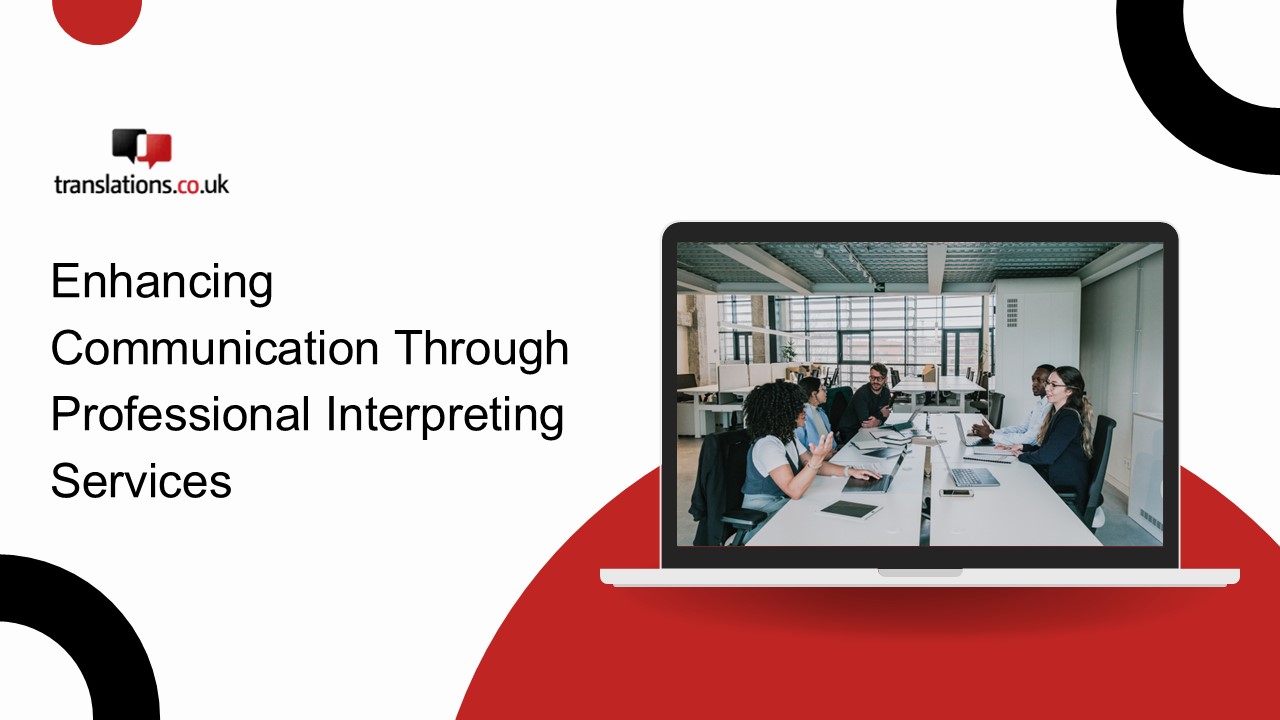 translations.co.uk

Enhancing Communication Through Professional Interpreting Services